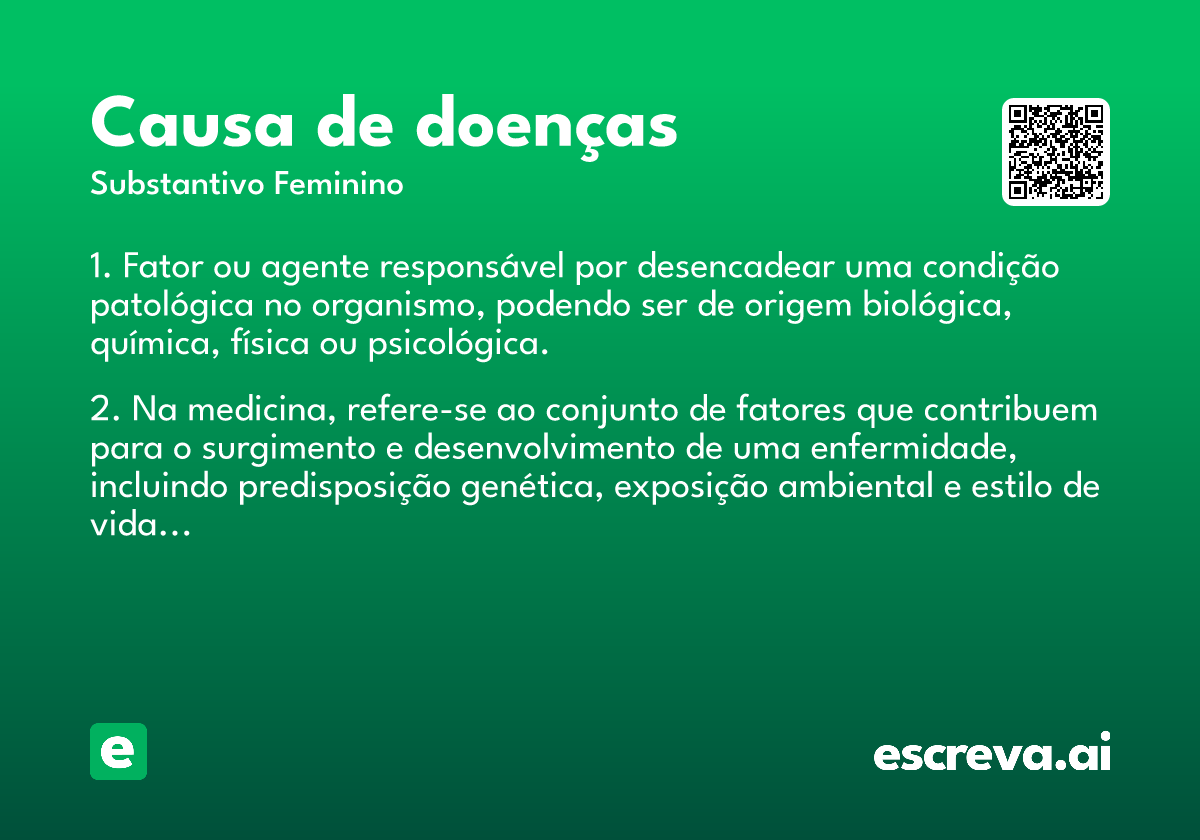 Causa de doenças
Substantivo Feminino

1. Fator ou agente responsável por desencadear uma condição patológica no organismo, podendo ser de origem biológica, química, física ou psicológica.

2. Na medicina, refere-se ao conjunto de fatores que contribuem para o surgimento e desenvolvimento de uma enfermidade, incluindo predisposição genética, exposição ambiental e estilo de vida...

e

escreva.ai